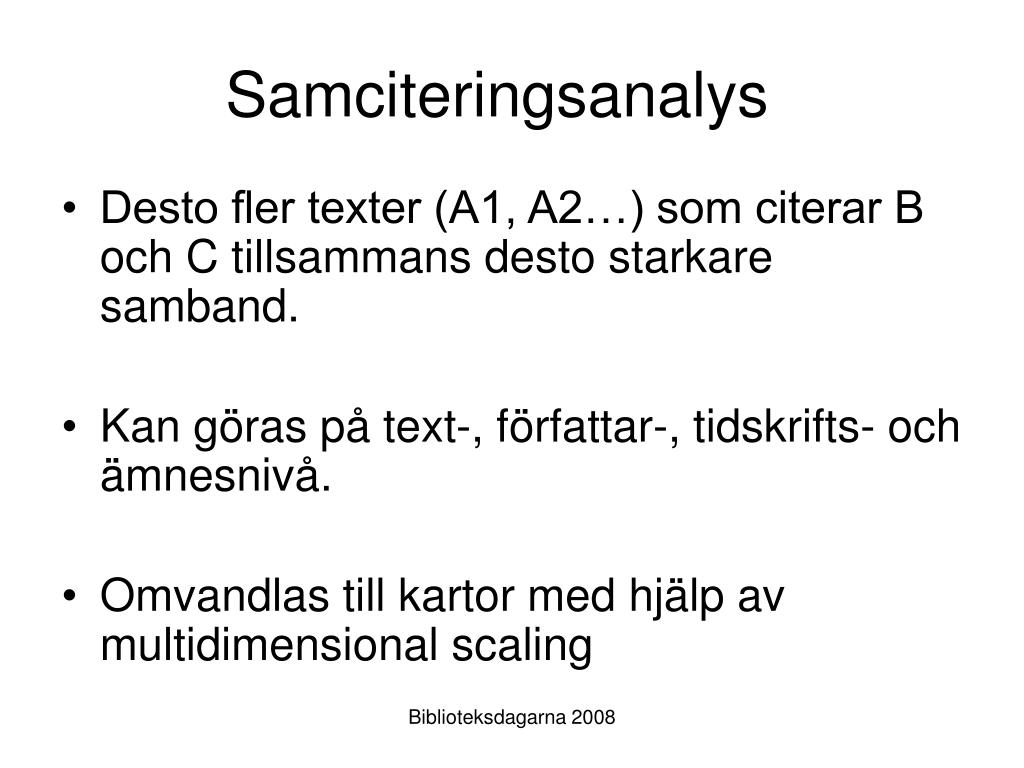 Samciteringsanalys

• Desto fler texter (A1, A2…) som citerar B och C tillsammans desto starkare samband.

• Kan göras på text-, författar-, tidskrifts- och ämnesnivå.

• Omvandlas till kartor med hjälp av multidimensional scaling

Biblioteksdagarna 2008